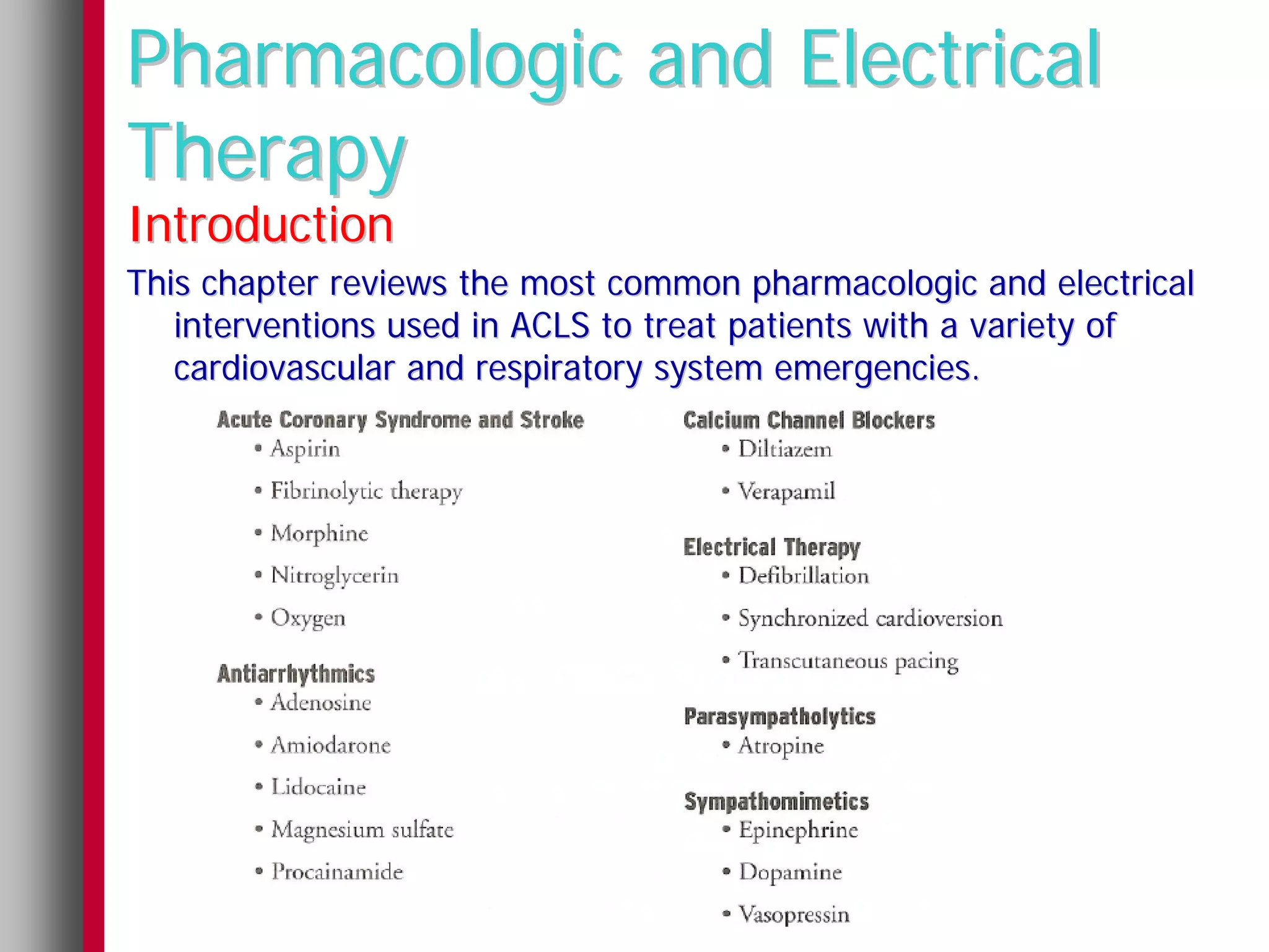 Pharmacologic and Electrical Therapy

Introduction

This chapter reviews the most common pharmacologic and electrical interventions used in ACLS to treat patients with a variety of cardiovascular and respiratory system emergencies.

Acute Coronary Syndrome and Stroke
• Aspirin
• Fibrinolytic therapy
• Morphine
• Nitroglycerin
• Oxygen

Antiarrhythmics
• Adenosine
• Amiodarone
• Lidocaine
• Magnesium sulfate
• Procainamide

Calcium Channel Blockers
• Diltiazem
• Verapamil

Electrical Therapy
• Defibrillation
• Synchronized cardioversion
• Transcutaneous pacing

Parasympatholytics
• Atropine

Sympathomimetics
• Epinephrine
• Dopamine
• Vasopressin